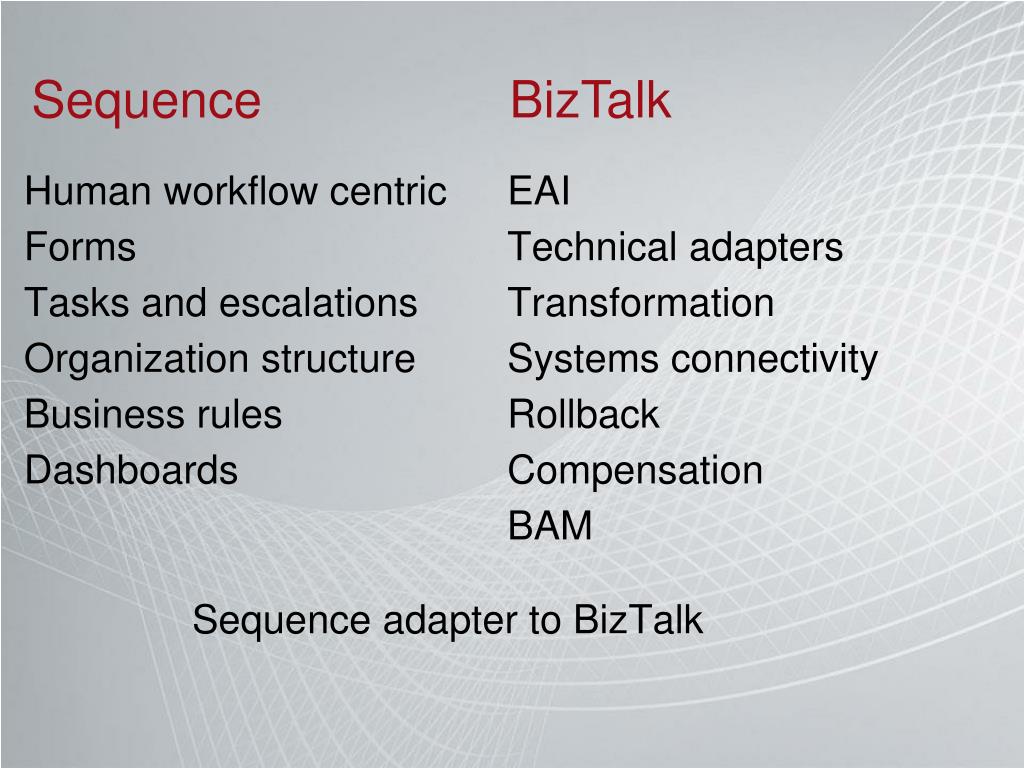 Sequence

Human workflow centric
Forms
Tasks and escalations
Organization structure
Business rules
Dashboards

BizTalk

EAI
Technical adapters
Transformation
Systems connectivity
Rollback
Compensation
BAM

Sequence adapter to BizTalk